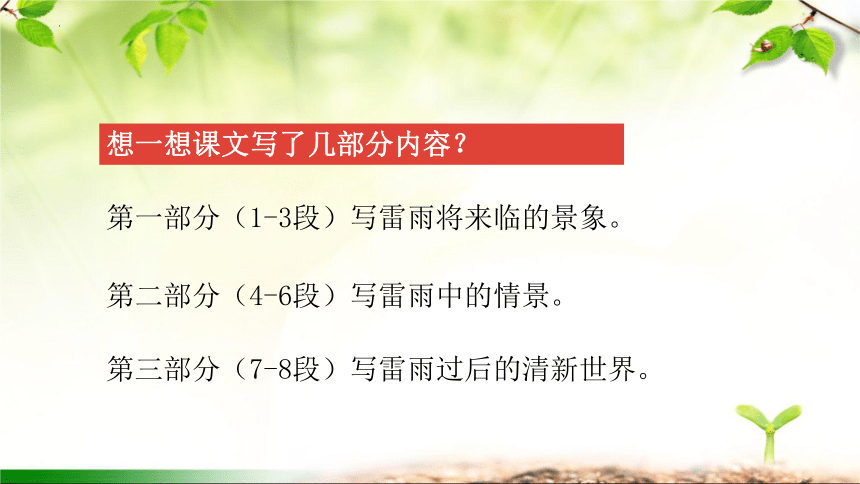 想一想课文写了几部分内容？

第一部分（1-3段）写雷雨将来临的景象。

第二部分（4-6段）写雷雨中的情景。

第三部分（7-8段）写雷雨过后的清新世界。